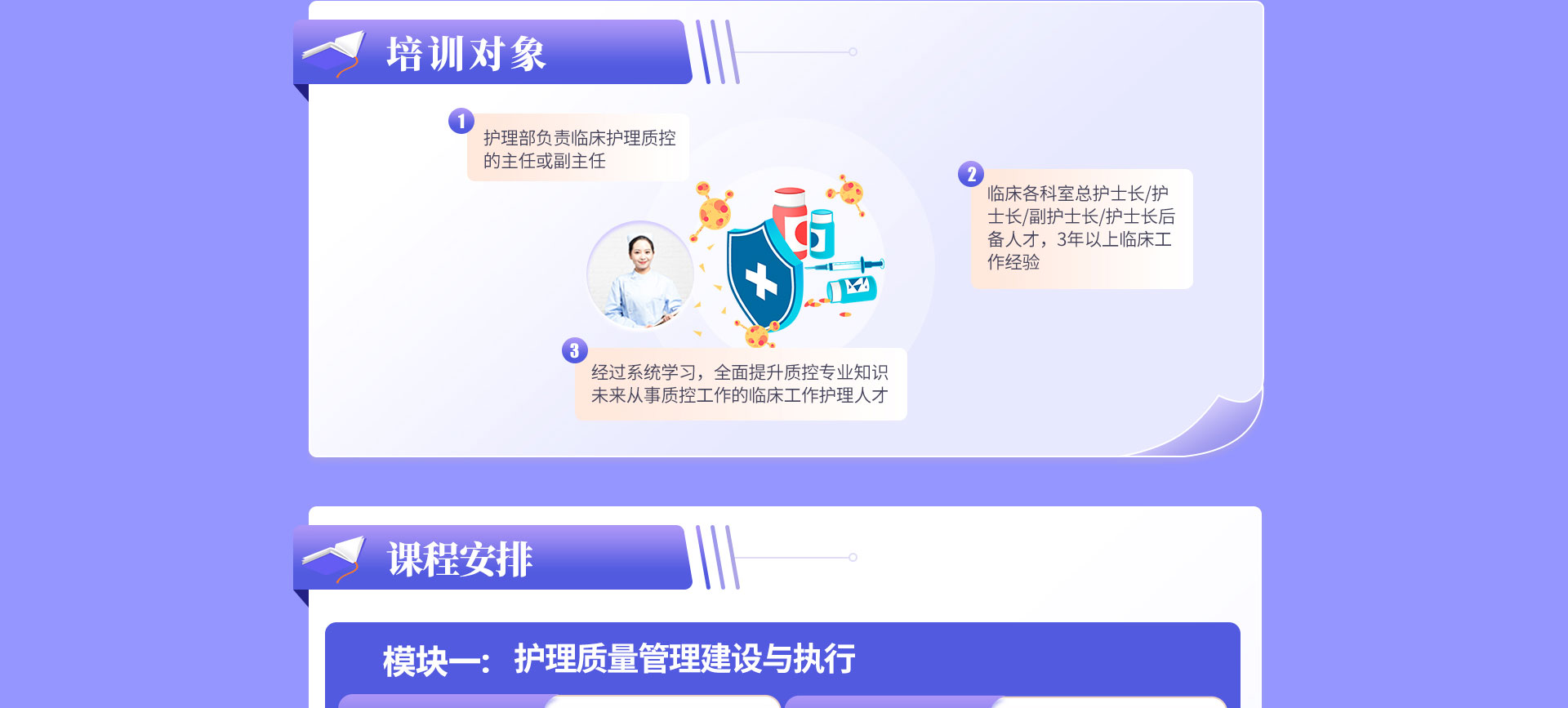 培训对象

1
护理部负责临床护理质控的主任或副主任

2
临床各科室总护士长/护士长/副护士长/护士长后备人才，3年以上临床工作经验

3
经过系统学习，全面提升质控专业知识未来从事质控工作的临床工作护理人才

课程安排

模块一：护理质量管理建设与执行